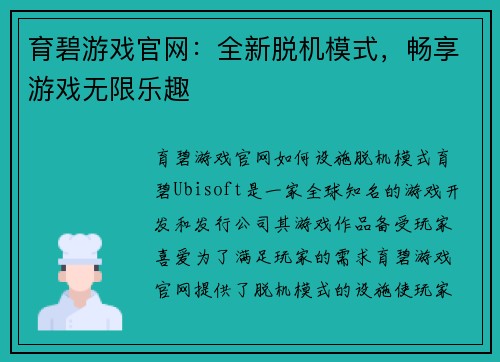 育碧游戏官网：全新脱机模式，畅享游戏无限乐趣

育碧游戏官网如何设施脱机模式育碧Ubisoft是一家全球知名的游戏开发和发行公司其游戏作品备受玩家喜爱为了满足玩家的需求育碧游戏官网提供了脱机模式的设施使玩家